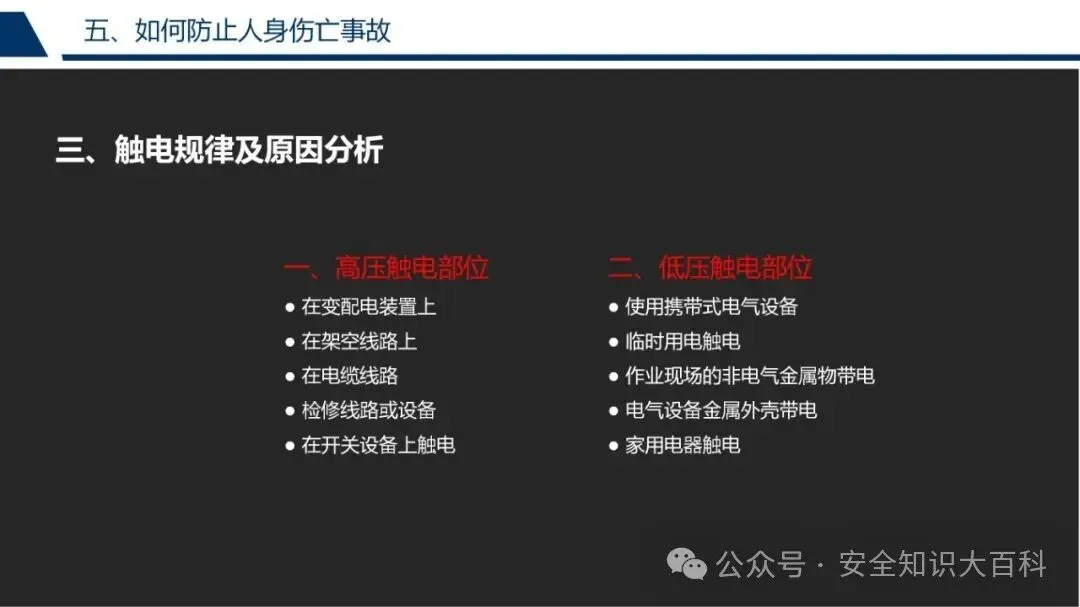 五、如何防止人身伤亡事故

三、触电规律及原因分析

一、高压触电部位
● 在变配电装置上
● 在架空线路上
● 在电缆线路
● 检修线路或设备
● 在开关设备上触电

二、低压触电部位
● 使用携带式电气设备
● 临时用电触电
● 作业现场的非电气金属物带电
● 电气设备金属外壳带电
● 家用电器触电

公众号 · 安全知识大百科